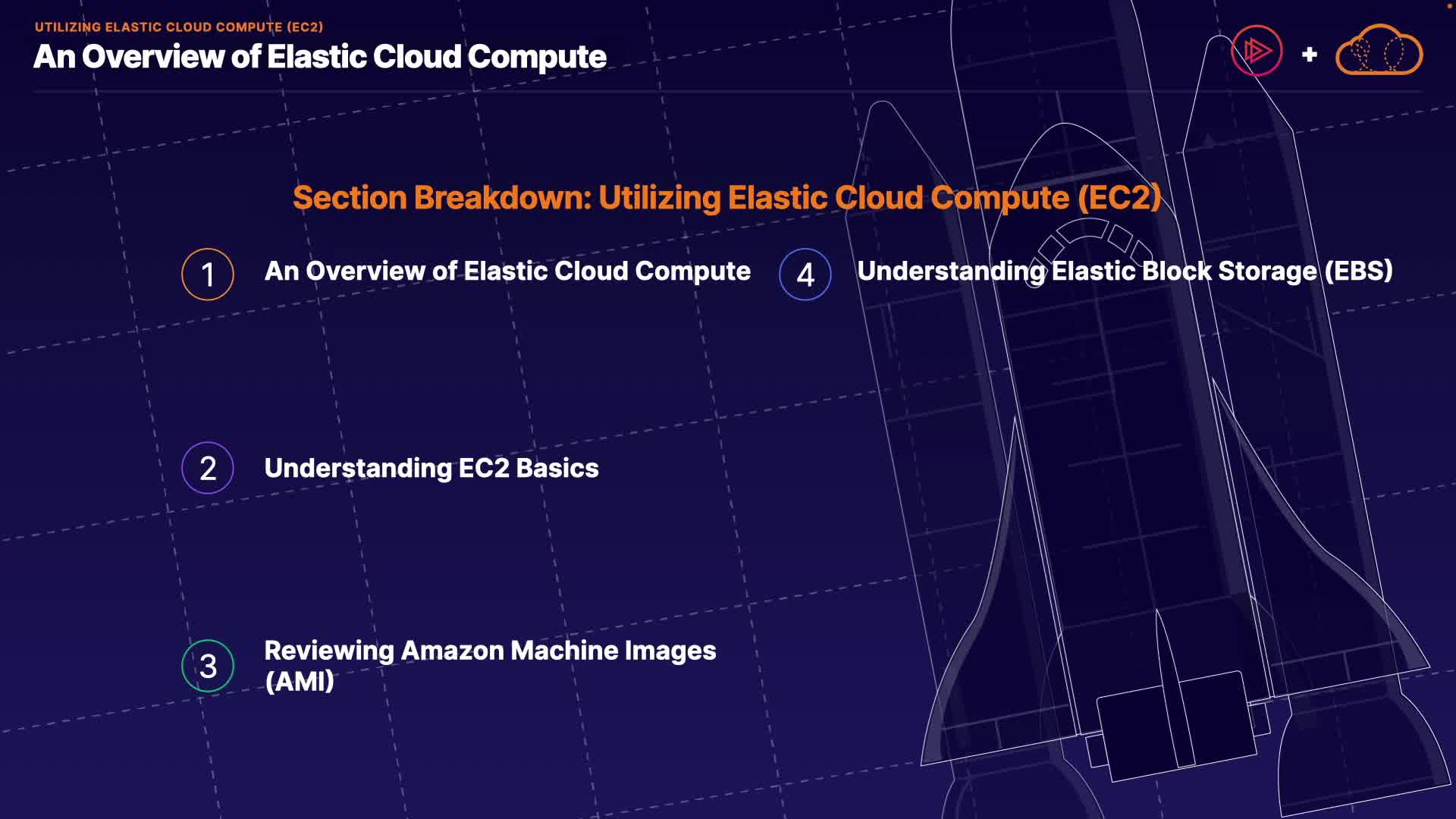 UTILIZING ELASTIC CLOUD COMPUTE (EC2)

An Overview of Elastic Cloud Compute

+

Section Breakdown: Utilizing Elastic Cloud Compute (EC2)

1 An Overview of Elastic Cloud Compute

2 Understanding EC2 Basics

3 Reviewing Amazon Machine Images (AMI)

4 Understanding Elastic Block Storage (EBS)